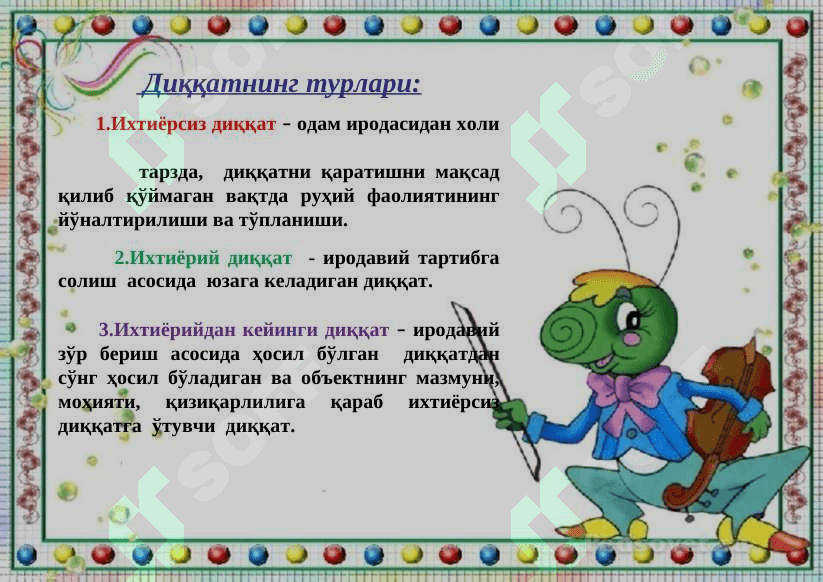 Диққатнинг турлари:

1.Ихтиёрсиз диққат – одам иродасидан холи

тарзда, диққатни қаратишни мақсад қилиб қўймаган вақтда руҳий фаолиятининг йўналтирилиши ва тўпланиши.

2.Ихтиёрий диққат - иродавий тартибга солиш асосида юзага келадиган диққат.

3.Ихтиёрийдан кейинги диққат – иродавий зўр бериш асосида ҳосил бўлган диққатдан сўнг ҳосил бўладиган ва объектнинг мазмуни, моҳияти, қизиқарлилига қараб ихтиёрсиз диққатга ўтувчи диққат.